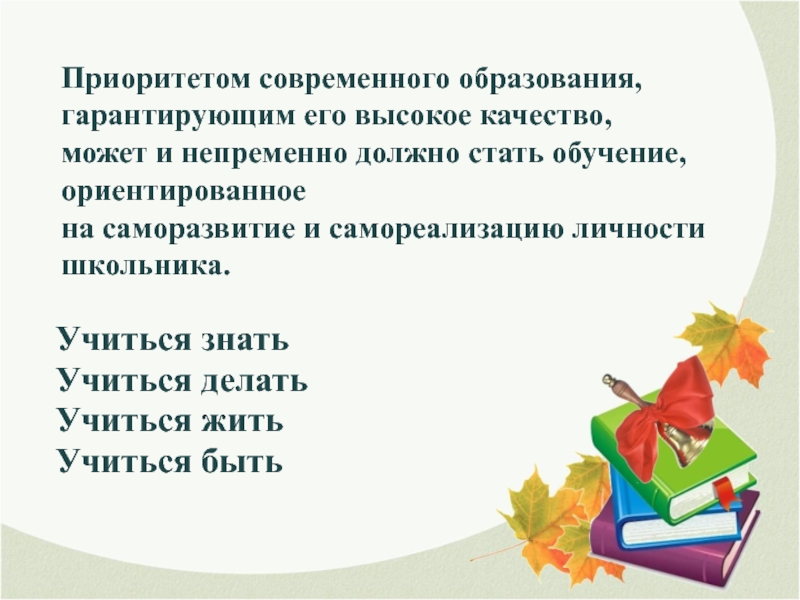 Приоритетом современного образования, гарантирующим его высокое качество, может и непременно должно стать обучение, ориентированное на саморазвитие и самореализацию личности школьника.

Учиться знать
Учиться делать
Учиться жить
Учиться быть